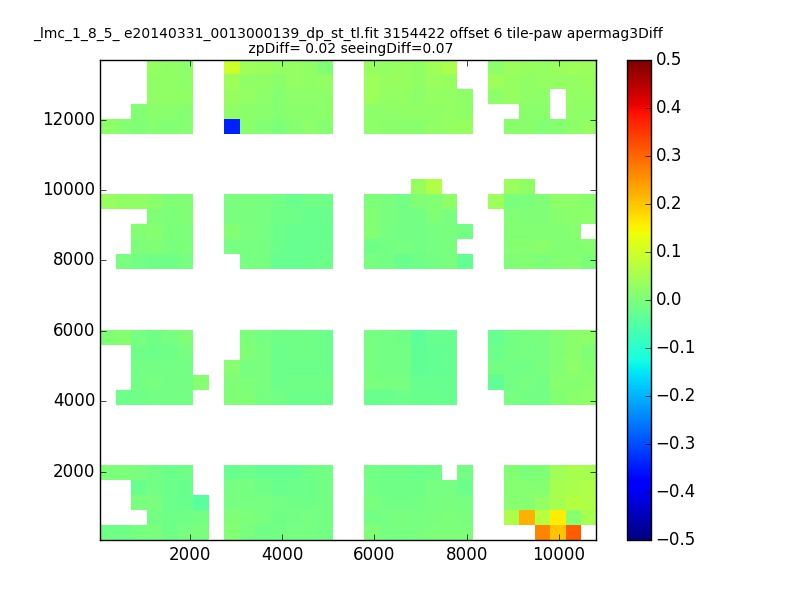 _lmc_1_8_5_ e20140331_0013000139_dp_st_tl.fit 3154422 offset 6 tile-paw apermag3Diff
zpDiff= 0.02 seeingDiff=0.07

12000
10000
8000
6000
4000
2000

2000
4000
6000
8000
10000

0.5
0.4
0.3
0.2
0.1
0.0
−0.1
−0.2
−0.3
−0.4
−0.5